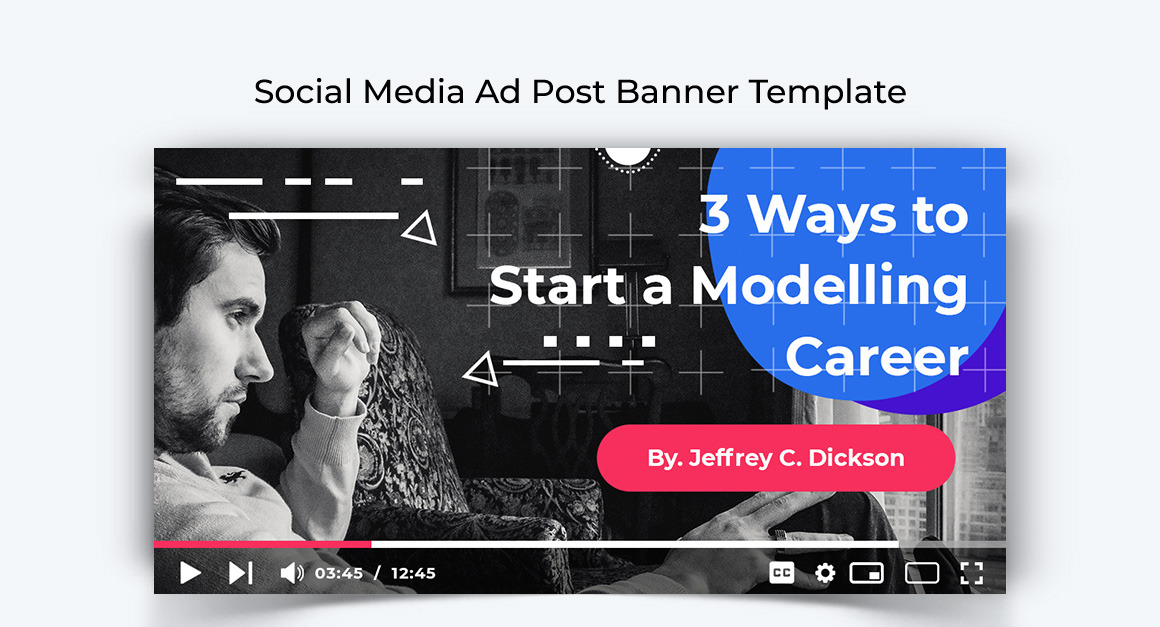 Social Media Ad Post Banner Template

3 Ways to Start a Modelling Career

By. Jeffrey C. Dickson

03:45 / 12:45

CC